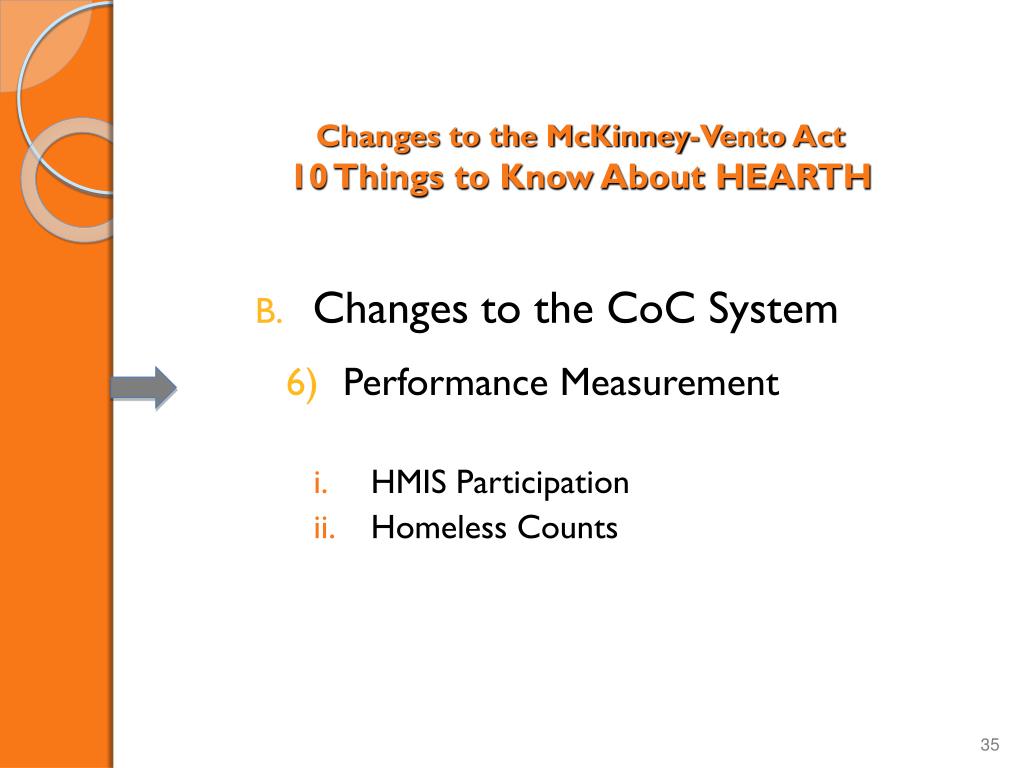 Changes to the McKinney-Vento Act
10 Things to Know About HEARTH

B. Changes to the CoC System

6) Performance Measurement

i. HMIS Participation
ii. Homeless Counts

35